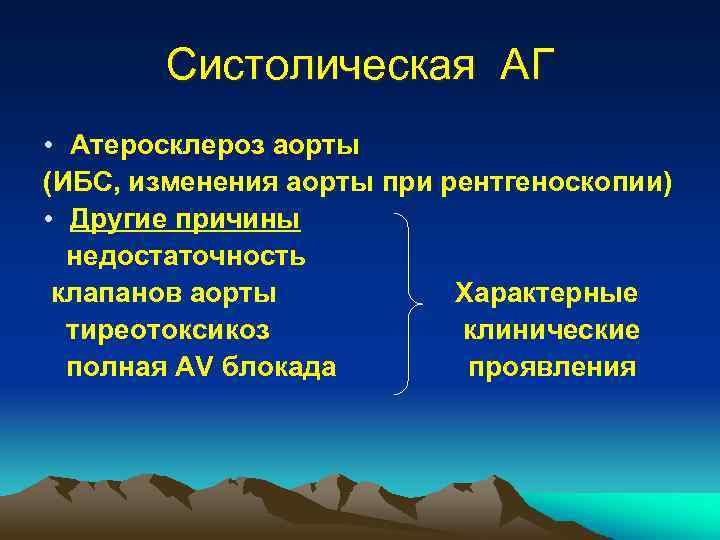 Систолическая АГ

• Атеросклероз аорты
(ИБС, изменения аорты при рентгеноскопии)
• Другие причины
недостаточность
клапанов аорты
тиреотоксикоз
полная AV блокада

Характерные
клинические
проявления